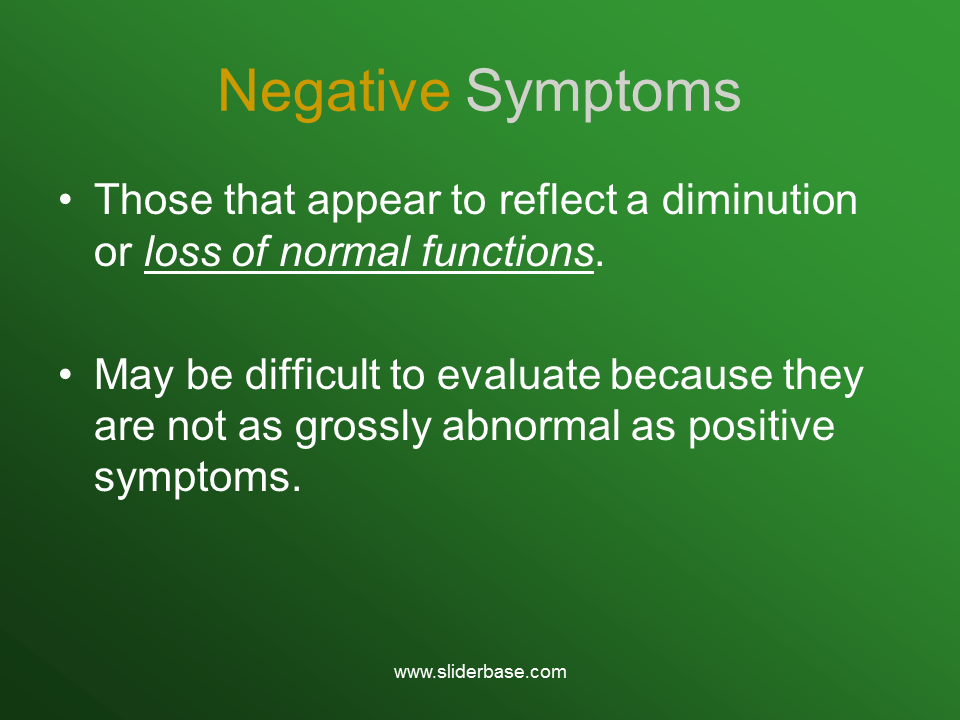 Negative Symptoms

• Those that appear to reflect a diminution or loss of normal functions.

• May be difficult to evaluate because they are not as grossly abnormal as positive symptoms.

www.sliderbase.com